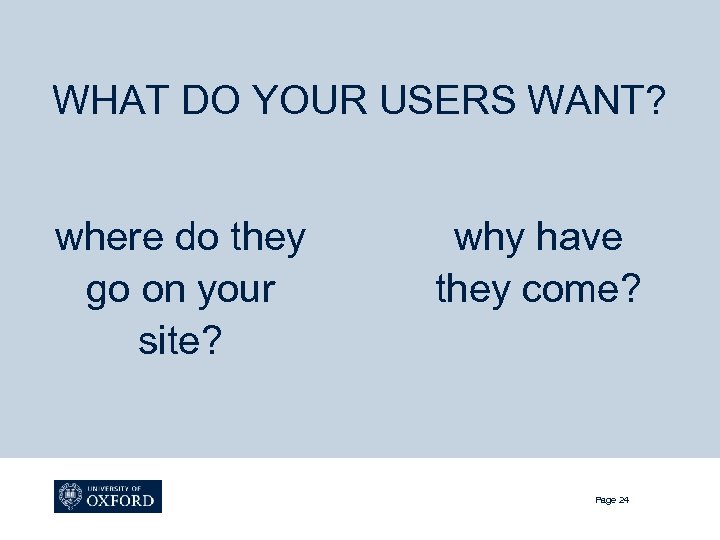 WHAT DO YOUR USERS WANT?

where do they go on your site?

why have they come?

UNIVERSITY OF OXFORD

Page 24